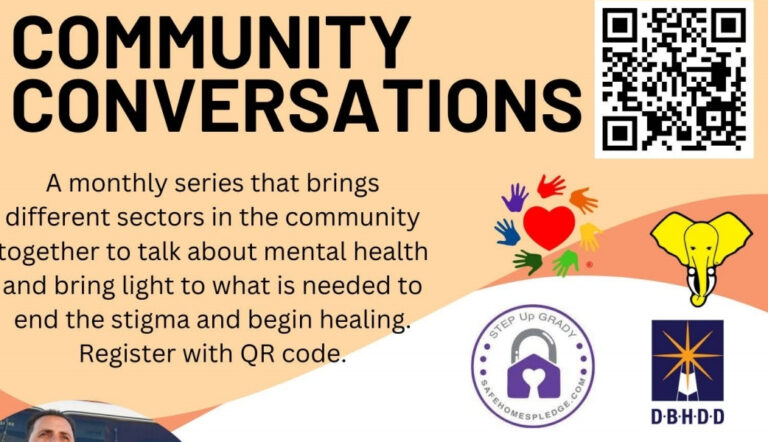 COMMUNITY CONVERSATIONS

A monthly series that brings different sectors in the community together to talk about mental health and bring light to what is needed to end the stigma and begin healing. Register with QR code.

STEP Up GRADY
SAFEHOMESPLEDGE.COM

D·B·H·D·D